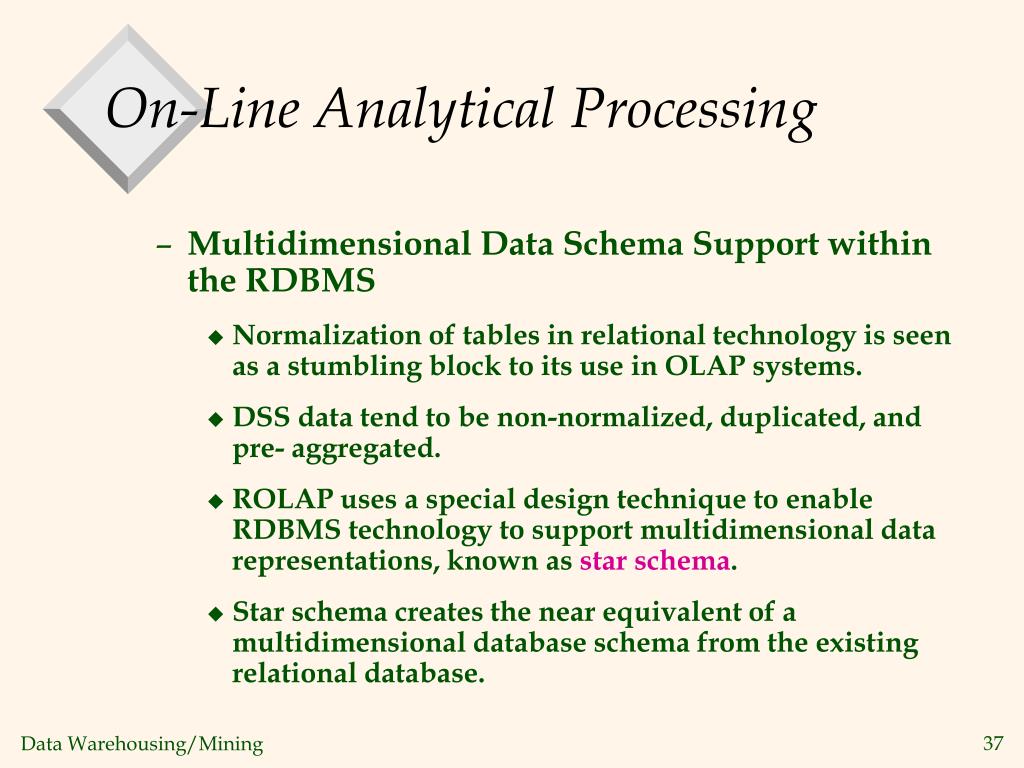 On-Line Analytical Processing

– Multidimensional Data Schema Support within the RDBMS

◆ Normalization of tables in relational technology is seen as a stumbling block to its use in OLAP systems.

◆ DSS data tend to be non-normalized, duplicated, and pre- aggregated.

◆ ROLAP uses a special design technique to enable RDBMS technology to support multidimensional data representations, known as star schema.

◆ Star schema creates the near equivalent of a multidimensional database schema from the existing relational database.

Data Warehousing/Mining

37